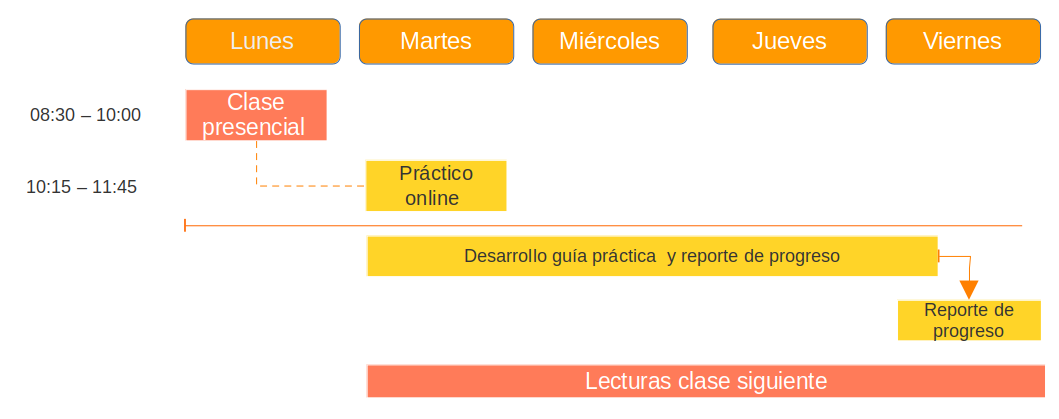 Lunes
Martes
Miércoles
Jueves
Viernes

08:30 – 10:00

Clase presencial

10:15 – 11:45

Práctico online

Desarrollo guía práctica y reporte de progreso

Reporte de progreso

Lecturas clase siguiente